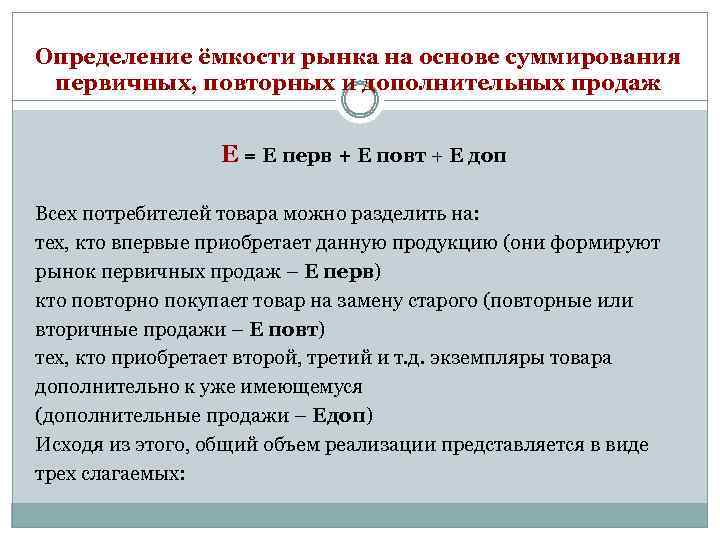 Определение ёмкости рынка на основе суммирования первичных, повторных и дополнительных продаж

Е = Е перв + Е повт + Е доп

Всех потребителей товара можно разделить на:
тех, кто впервые приобретает данную продукцию (они формируют рынок первичных продаж – Е перв)
кто повторно покупает товар на замену старого (повторные или вторичные продажи – Е повт)
тех, кто приобретает второй, третий и т.д. экземпляры товара дополнительно к уже имеющемуся
(дополнительные продажи – Едоп)
Исходя из этого, общий объем реализации представляется в виде трех слагаемых: